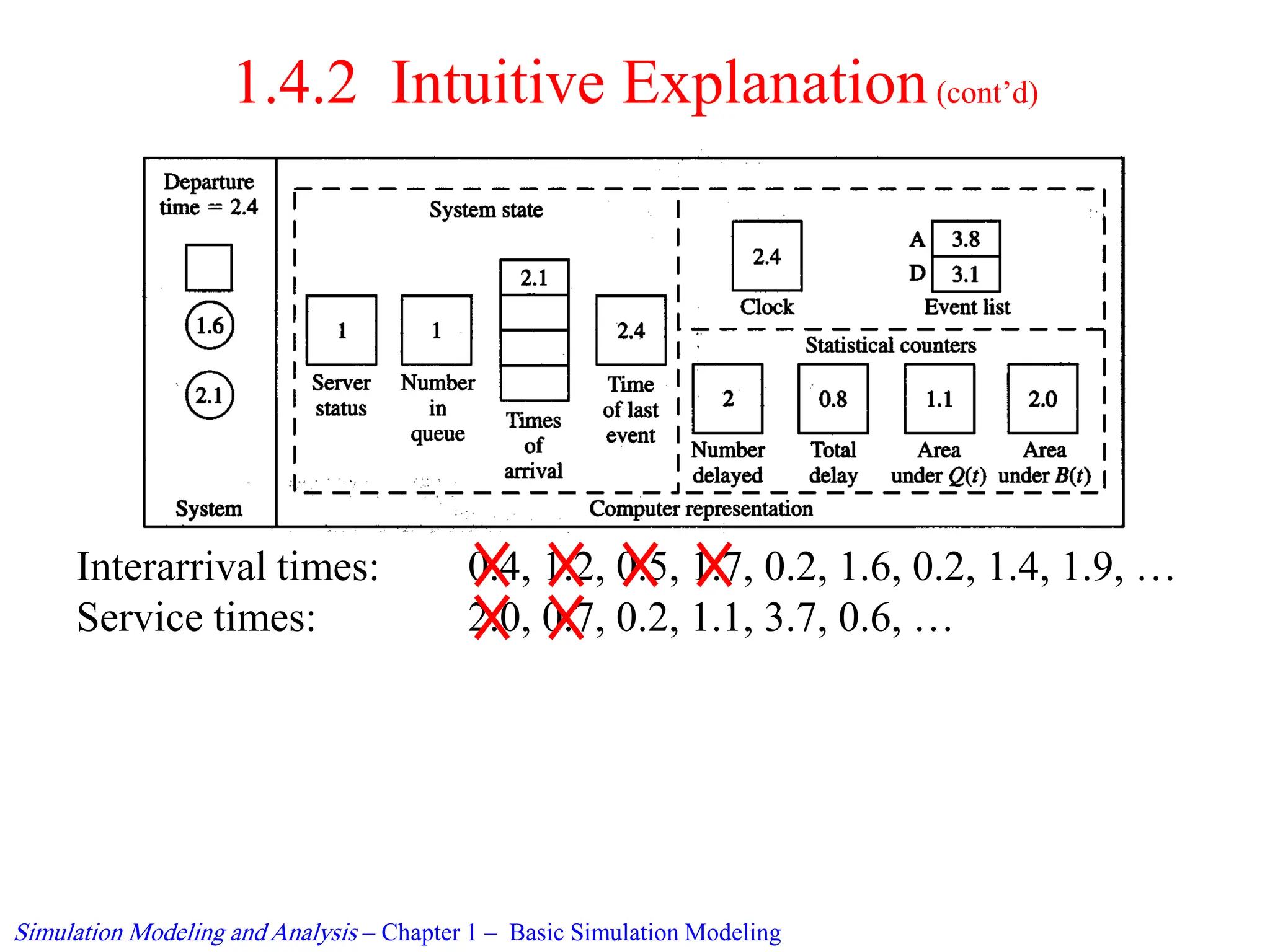 1.4.2 Intuitive Explanation (cont'd)

Departure time = 2.4

1.6

2.1

System

System state

1
Server status

1
Number in queue

2.1
Times of arrival

2.4
Time of last event

2.4
Clock

A 3.8
D 3.1
Event list

Statistical counters

2
Number delayed

0.8
Total delay

1.1
Area under $Q(t)$

2.0
Area under $B(t)$

Computer representation

Interarrival times: 0.4, 1.2, 0.5, 1.7, 0.2, 1.6, 0.2, 1.4, 1.9, …
Service times: 2.0, 0.7, 0.2, 1.1, 3.7, 0.6, …

Simulation Modeling and Analysis – Chapter 1 – Basic Simulation Modeling